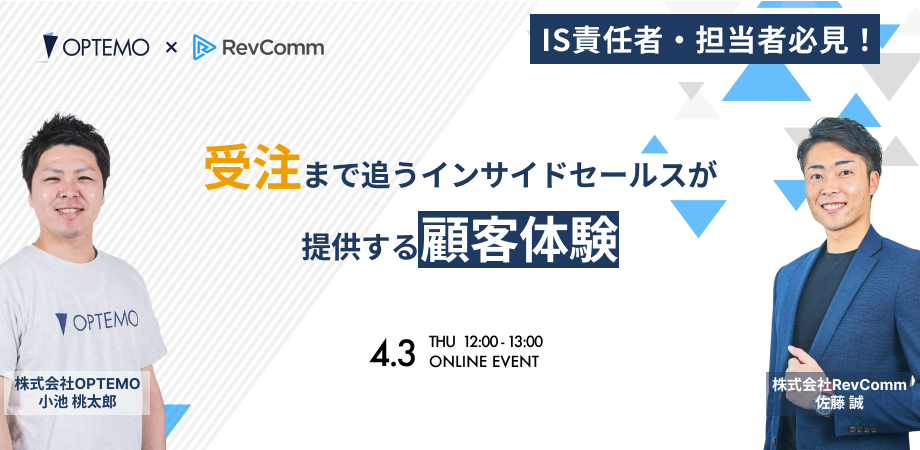 OPTEMO × RevComm

IS責任者・担当者必見！

受注まで追うインサイドセールスが
提供する顧客体験

OPTEMO

4.3 THU 12:00 - 13:00
ONLINE EVENT

株式会社OPTEMO
小池 桃太郎

株式会社RevComm
佐藤 誠